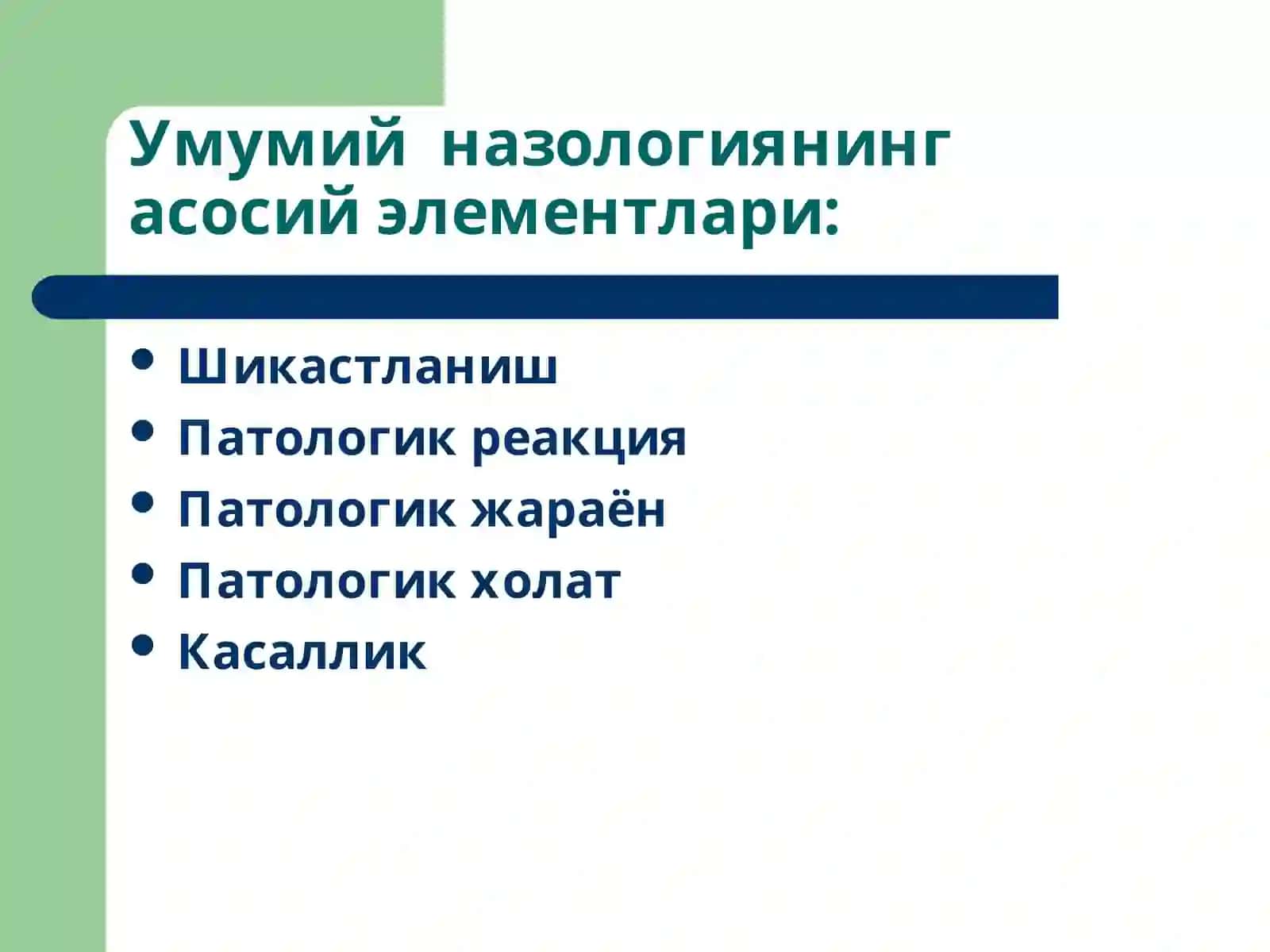 Умумий назологиянинг асосий элементлари:

• Шикастланиш
• Патологик реакция
• Патологик жараён
• Патологик холат
• Касаллик